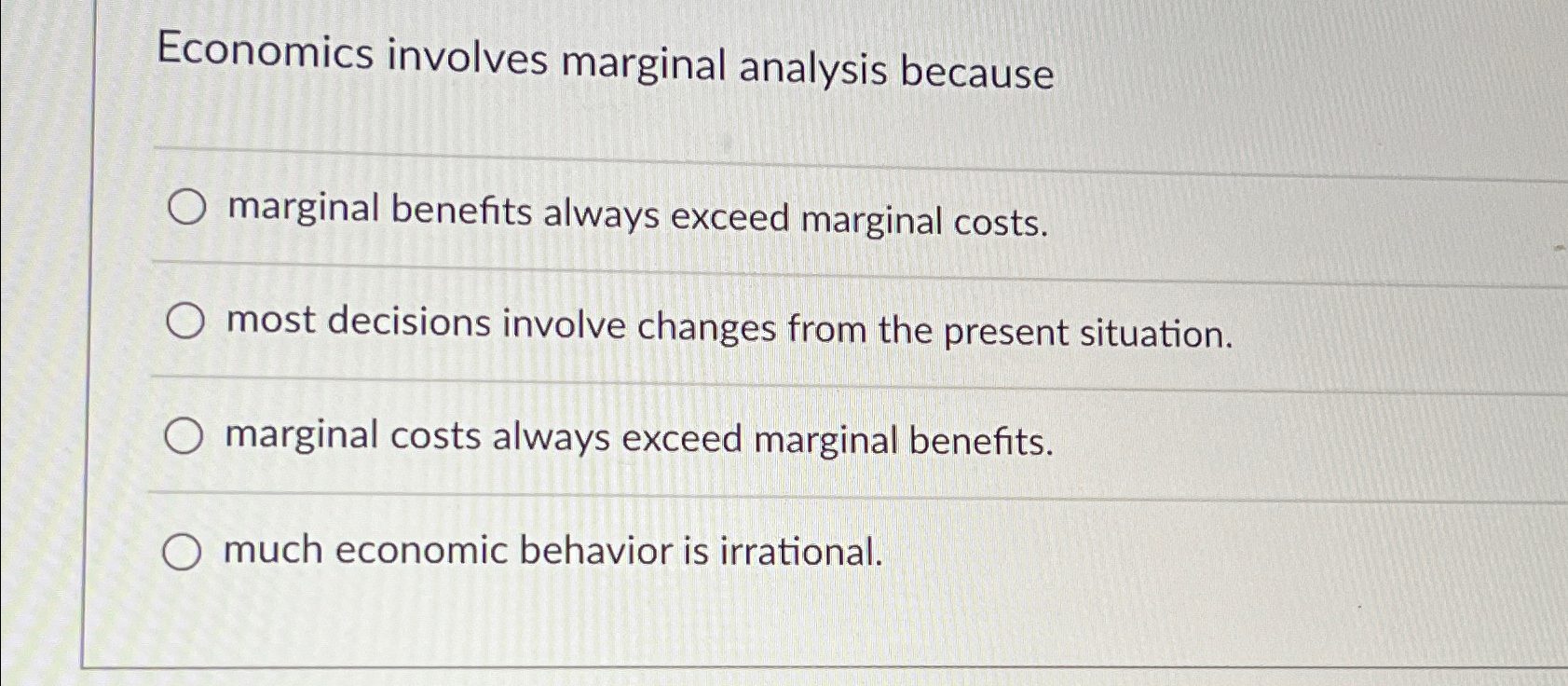 Economics involves marginal analysis because

marginal benefits always exceed marginal costs.

most decisions involve changes from the present situation.

marginal costs always exceed marginal benefits.

much economic behavior is irrational.